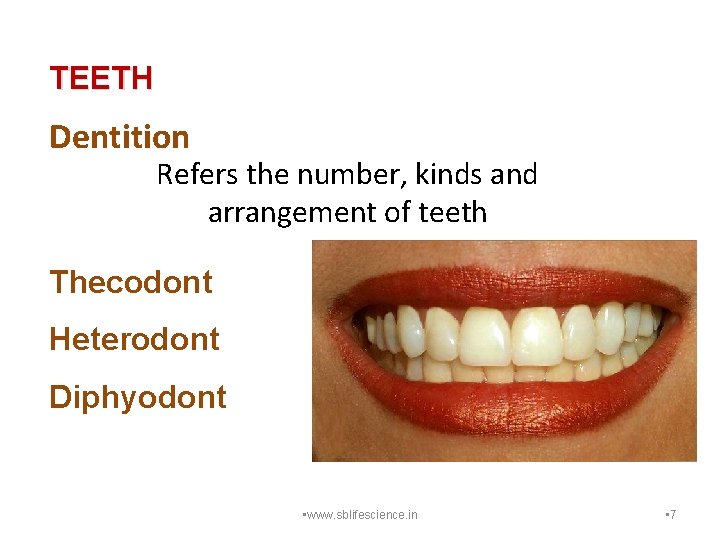 TEETH

Dentition

Refers the number, kinds and arrangement of teeth

Thecodont

Heterodont

Diphyodont

▪www.sblifescience.in

▪7